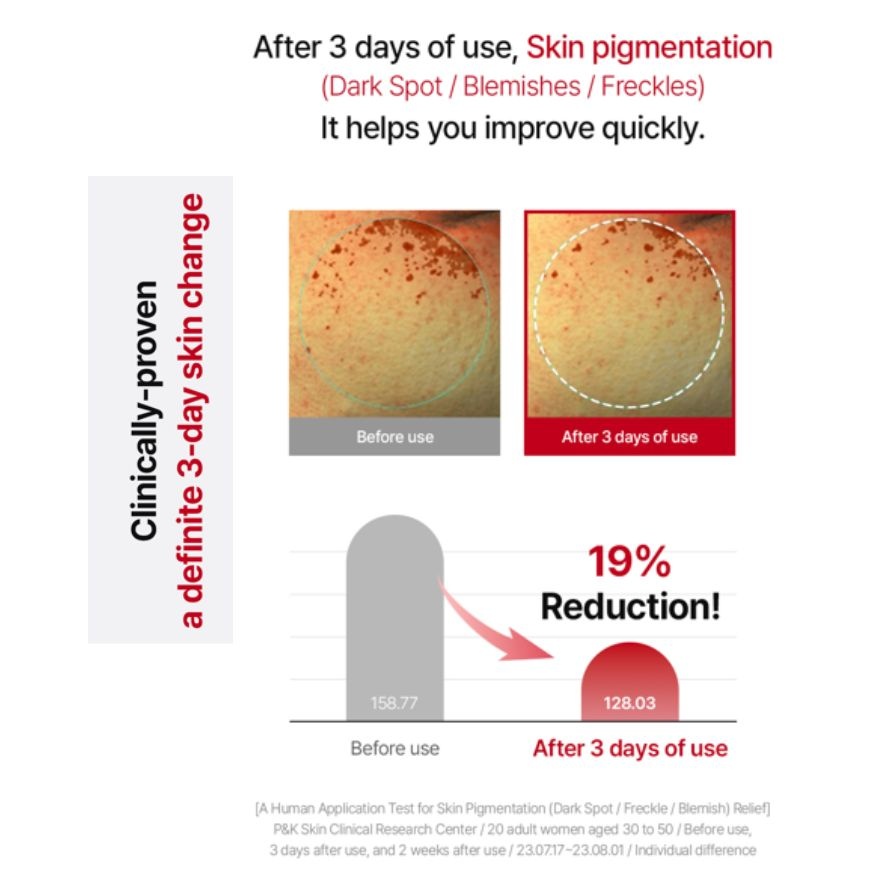 After 3 days of use, Skin pigmentation
(Dark Spot / Blemishes / Freckles)
It helps you improve quickly.

Clinically-proven
a definite 3-day skin change

Before use

After 3 days of use

19%
Reduction!

158.77

128.03

Before use

After 3 days of use

[A Human Application Test for Skin Pigmentation (Dark Spot / Freckle / Blemish) Relief]
P&K Skin Clinical Research Center / 20 adult women aged 30 to 50 / Before use, 3 days after use, and 2 weeks after use / 23.07.17~23.08.01 / Individual difference